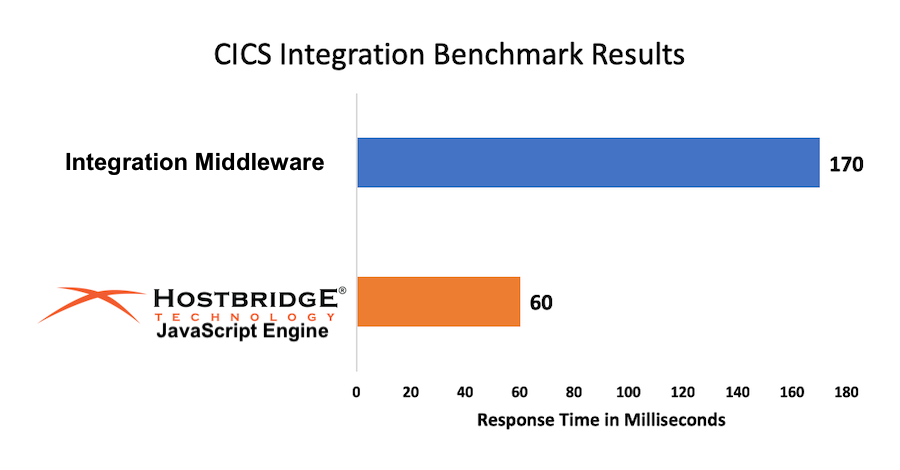 CICS Integration Benchmark Results

Integration Middleware

170

HOSTBRIDGE®
TECHNOLOGY
JavaScript Engine

60

0 20 40 60 80 100 120 140 160 180

Response Time in Milliseconds